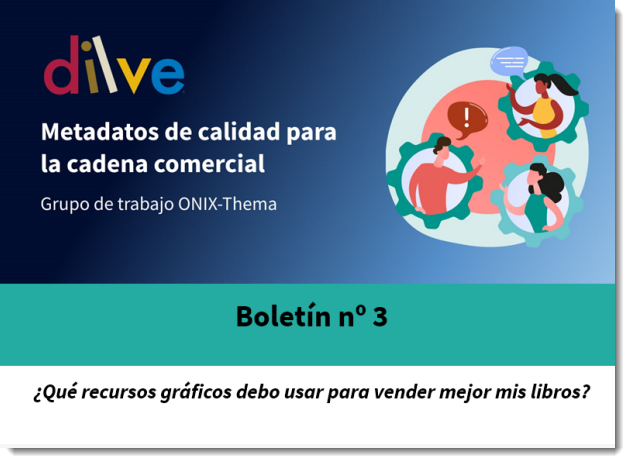 dilve

Metadatos de calidad para la cadena comercial

Grupo de trabajo ONIX-Thema

Boletín nº 3

¿Qué recursos gráficos debo usar para vender mejor mis libros?